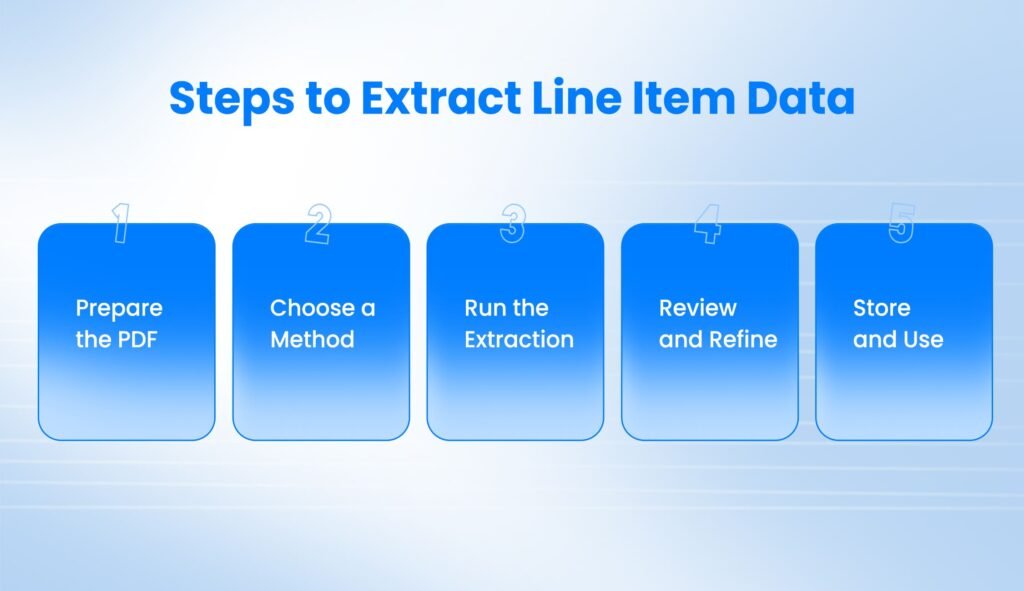 Steps to Extract Line Item Data

1
Prepare the PDF

2
Choose a Method

3
Run the Extraction

4
Review and Refine

5
Store and Use